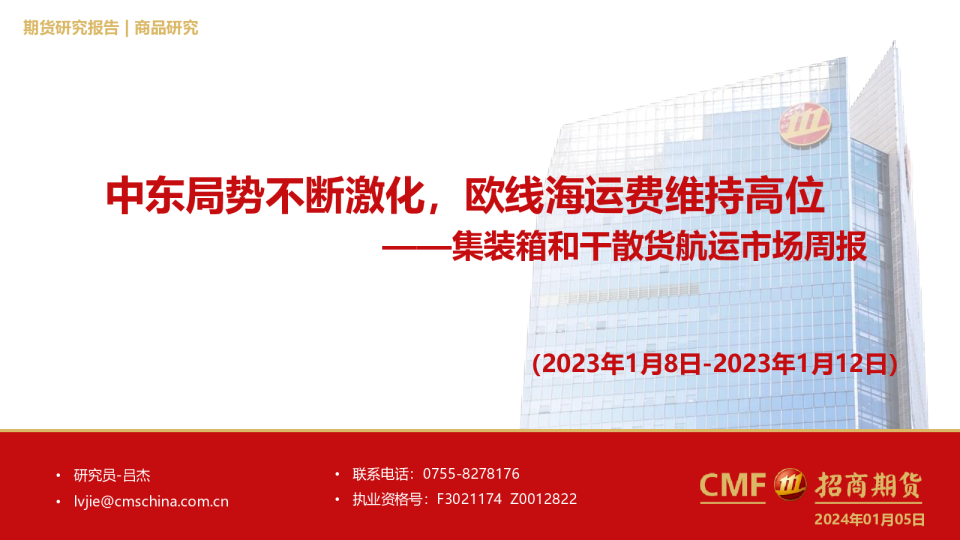 期货研究报告 | 商品研究

中东局势不断激化，欧线海运费维持高位

——集装箱和干散货航运市场周报

(2023年1月8日-2023年1月12日)

• 研究员-吕杰

• lvjie@cmschina.com.cn

• 联系电话：0755-8278176

• 执业资格号：F3021174 Z0012822

CMF 招商期货

2024年01月05日